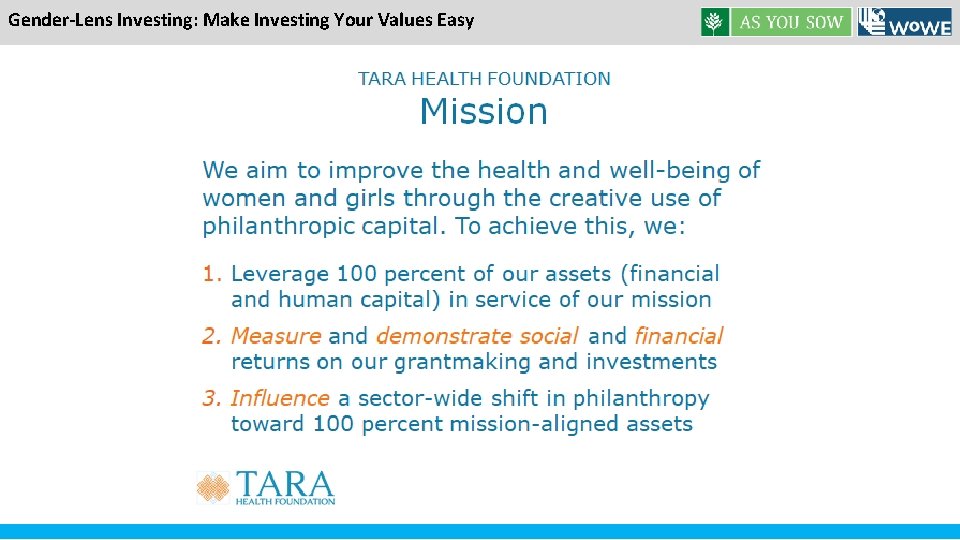 Gender-Lens Investing: Make Investing Your Values Easy

AS YOU SOW

WOWE

TARA HEALTH FOUNDATION
Mission

We aim to improve the health and well-being of women and girls through the creative use of philanthropic capital. To achieve this, we:

1. Leverage 100 percent of our assets (financial and human capital) in service of our mission

2. Measure and demonstrate social and financial returns on our grantmaking and investments

3. Influence a sector-wide shift in philanthropy toward 100 percent mission-aligned assets

TARA
HEALTH FOUNDATION